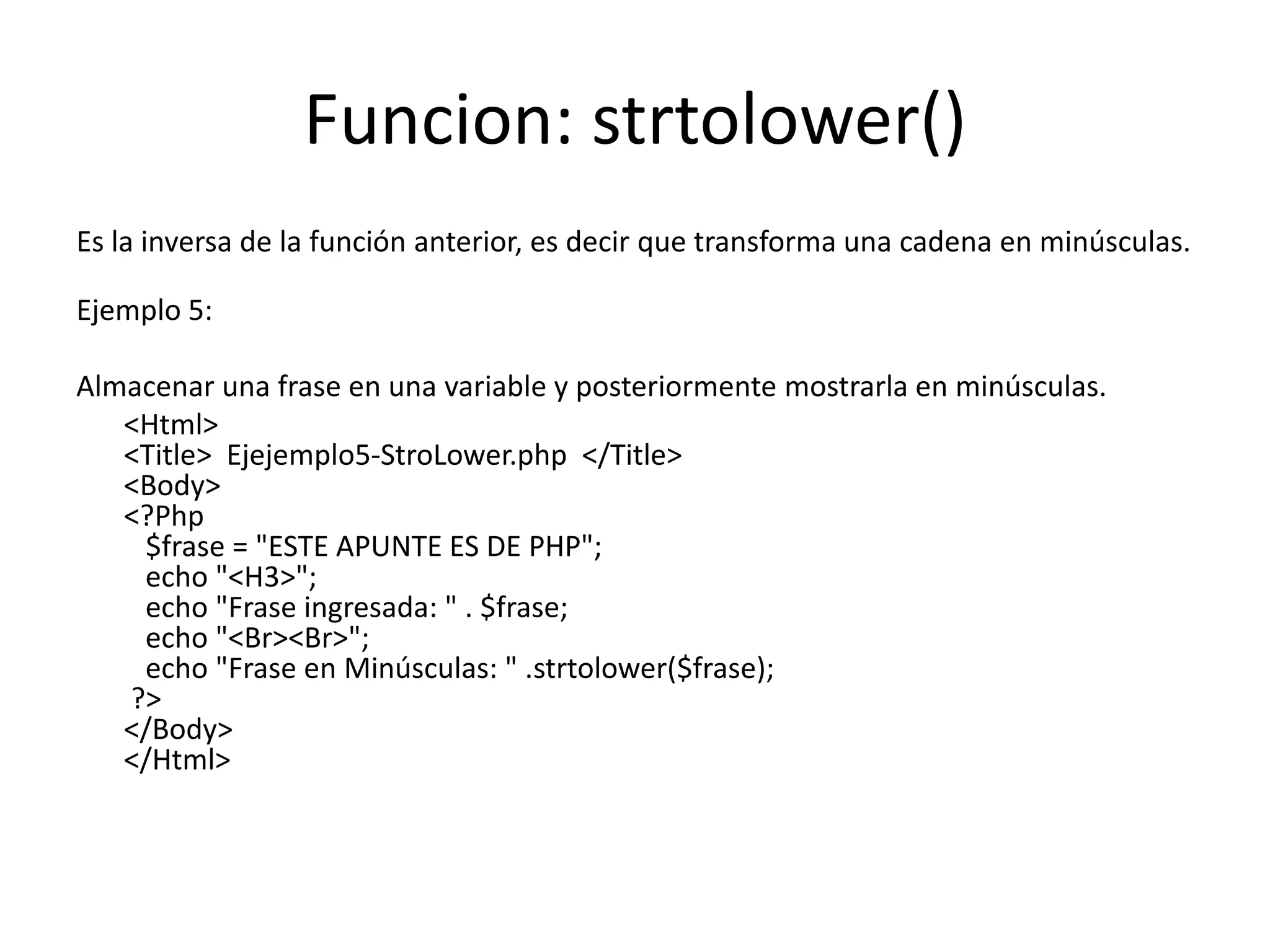 Funcion: strtolower()

Es la inversa de la función anterior, es decir que transforma una cadena en minúsculas.

Ejemplo 5:

Almacenar una frase en una variable y posteriormente mostrarla en minúsculas.

<Html>
<Title> Ejejemplo5-StroLower.php </Title>
<Body>
<?Php
$frase = "ESTE APUNTE ES DE PHP";
echo "<H3>";
echo "Frase ingresada: " . $frase;
echo "<Br><Br>";
echo "Frase en Minúsculas: " .strtolower($frase);
?>
</Body>
</Html>